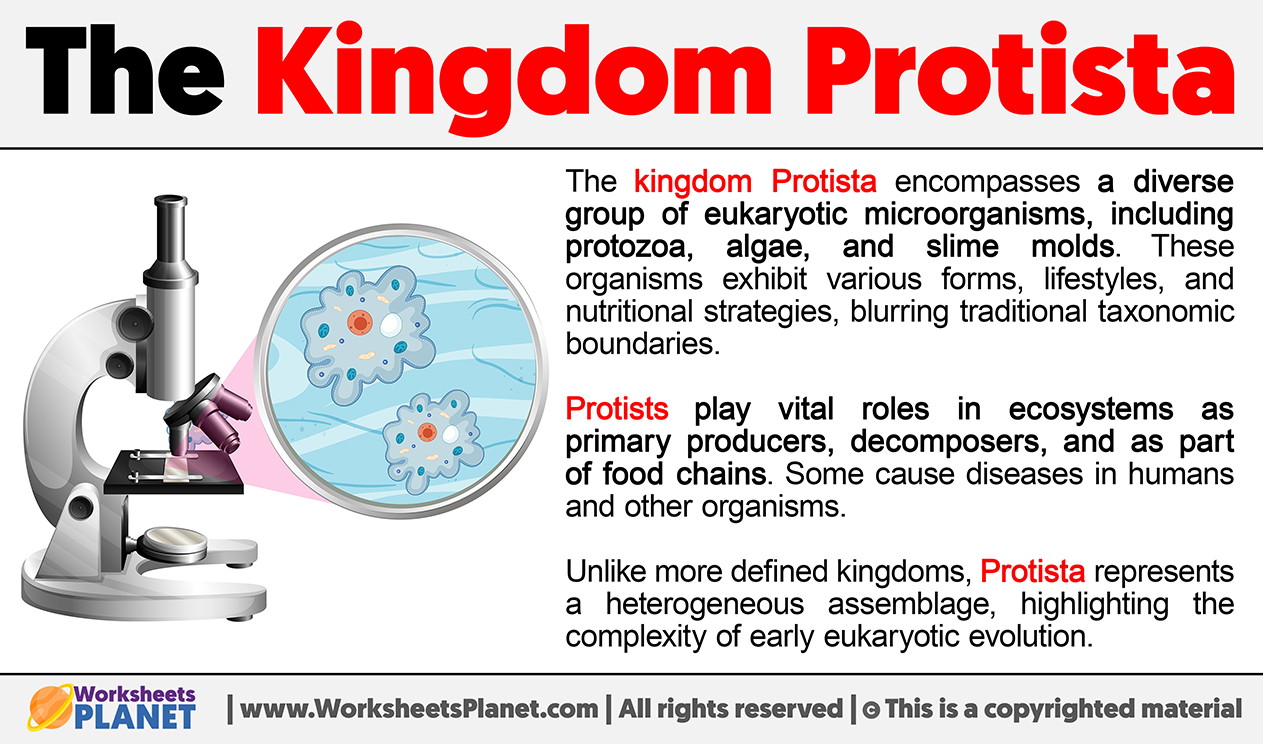 The Kingdom Protista

The kingdom Protista encompasses a diverse group of eukaryotic microorganisms, including protozoa, algae, and slime molds. These organisms exhibit various forms, lifestyles, and nutritional strategies, blurring traditional taxonomic boundaries.

Protists play vital roles in ecosystems as primary producers, decomposers, and as part of food chains. Some cause diseases in humans and other organisms.

Unlike more defined kingdoms, Protista represents a heterogeneous assemblage, highlighting the complexity of early eukaryotic evolution.

Worksheets PLANET | www.WorksheetsPlanet.com | All rights reserved | © This is a copyrighted material